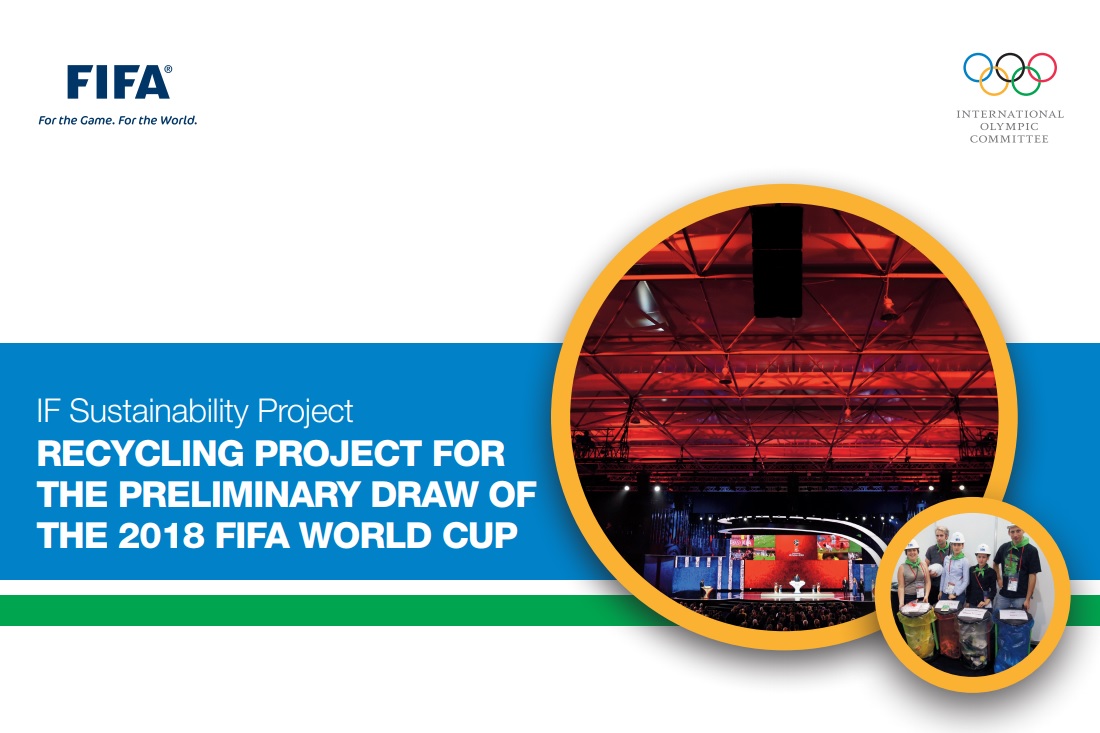 FIFA®
For the Game. For the World.

INTERNATIONAL
OLYMPIC
COMMITTEE

IF Sustainability Project
RECYCLING PROJECT FOR THE PRELIMINARY DRAW OF THE 2018 FIFA WORLD CUP